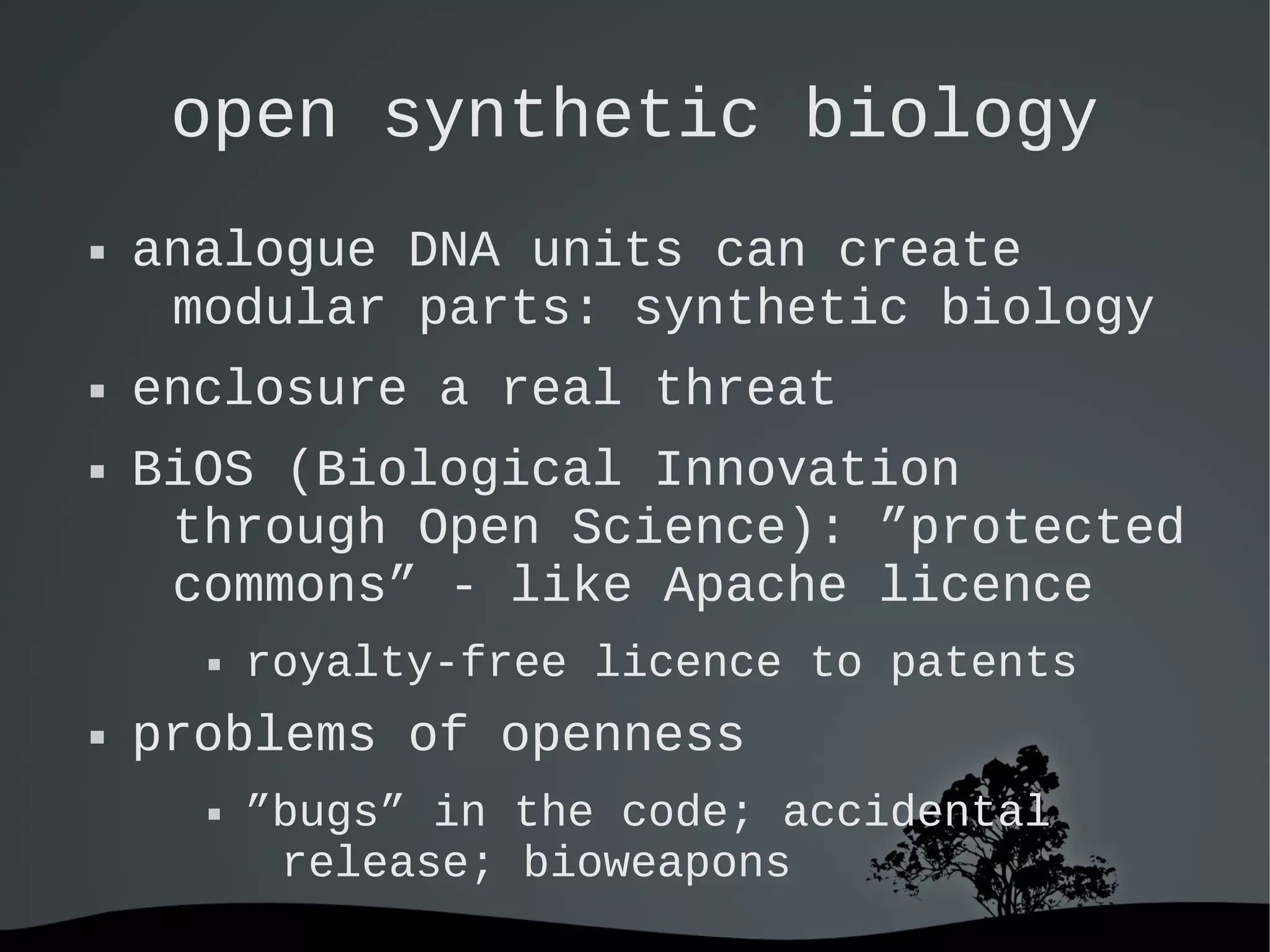 open synthetic biology

▪ analogue DNA units can create modular parts: synthetic biology

▪ enclosure a real threat

▪ BiOS (Biological Innovation through Open Science): ”protected commons” - like Apache licence

▪ royalty-free licence to patents

▪ problems of openness

▪ ”bugs” in the code; accidental release; bioweapons